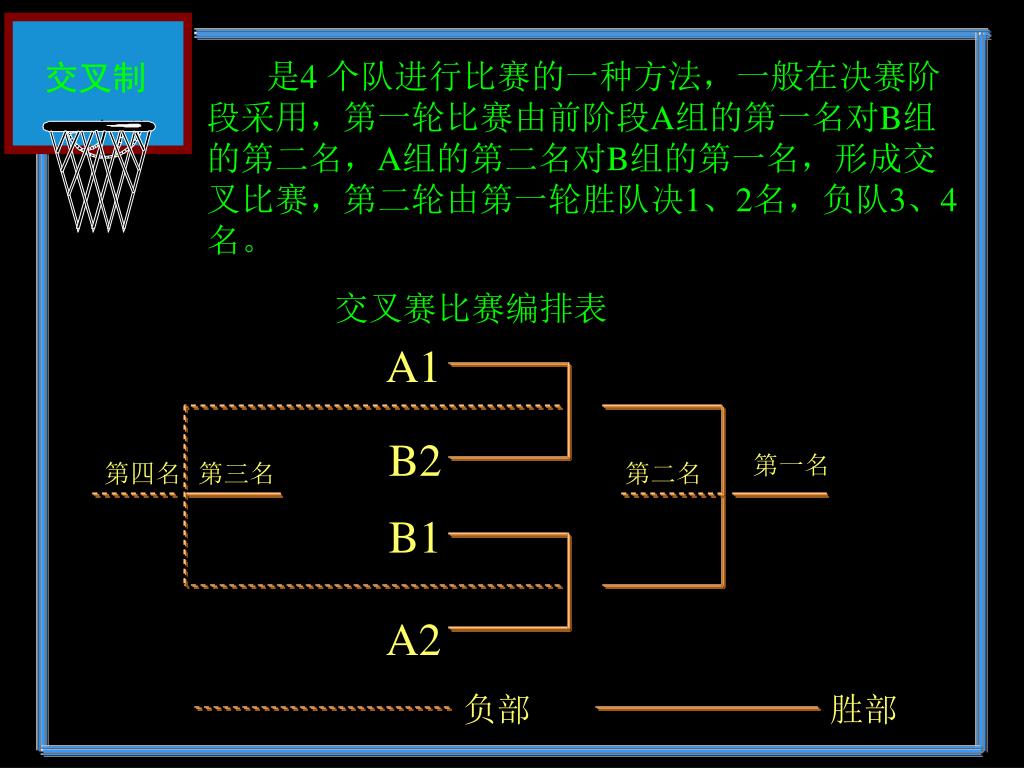 交叉制

是4 个队进行比赛的一种方法，一般在决赛阶段采用，第一轮比赛由前阶段A组的第一名对B组的第二名，A组的第二名对B组的第一名，形成交叉比赛，第二轮由第一轮胜队决1、2名，负队3、4名。

交叉赛比赛编排表

A1

B2

B1

A2

第四名 第三名

第二名

第一名

负部

胜部